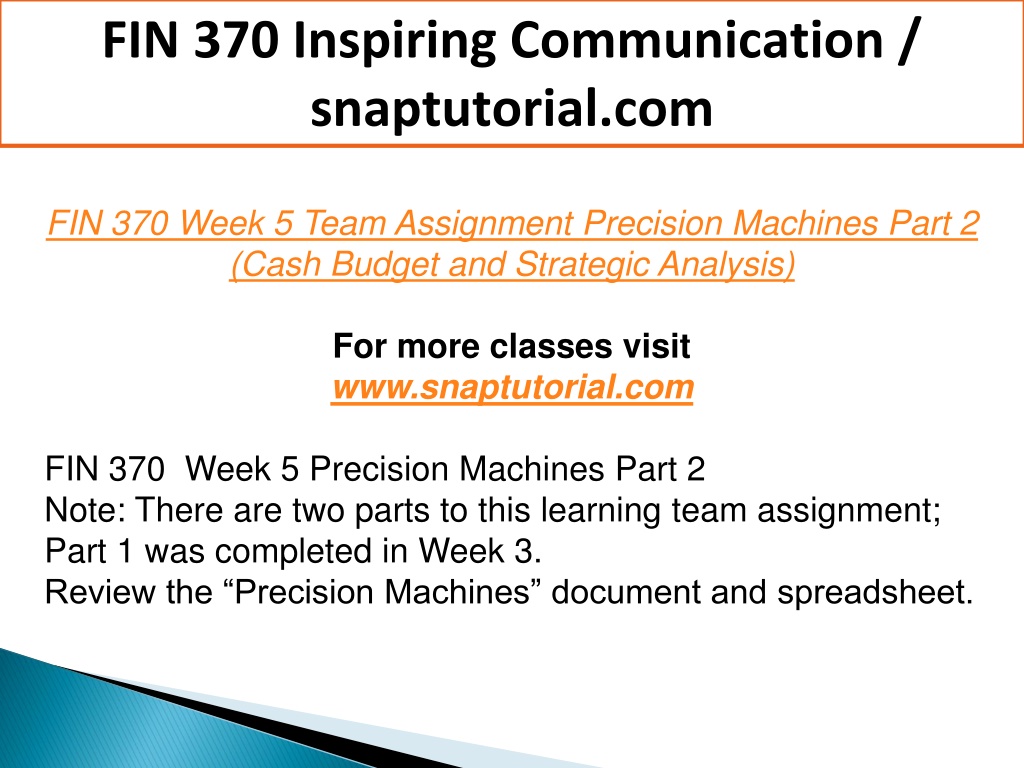 FIN 370 Inspiring Communication / snaptutorial.com

FIN 370 Week 5 Team Assignment Precision Machines Part 2 (Cash Budget and Strategic Analysis)

For more classes visit
www.snaptutorial.com

FIN 370 Week 5 Precision Machines Part 2
Note: There are two parts to this learning team assignment; Part 1 was completed in Week 3.
Review the “Precision Machines” document and spreadsheet.